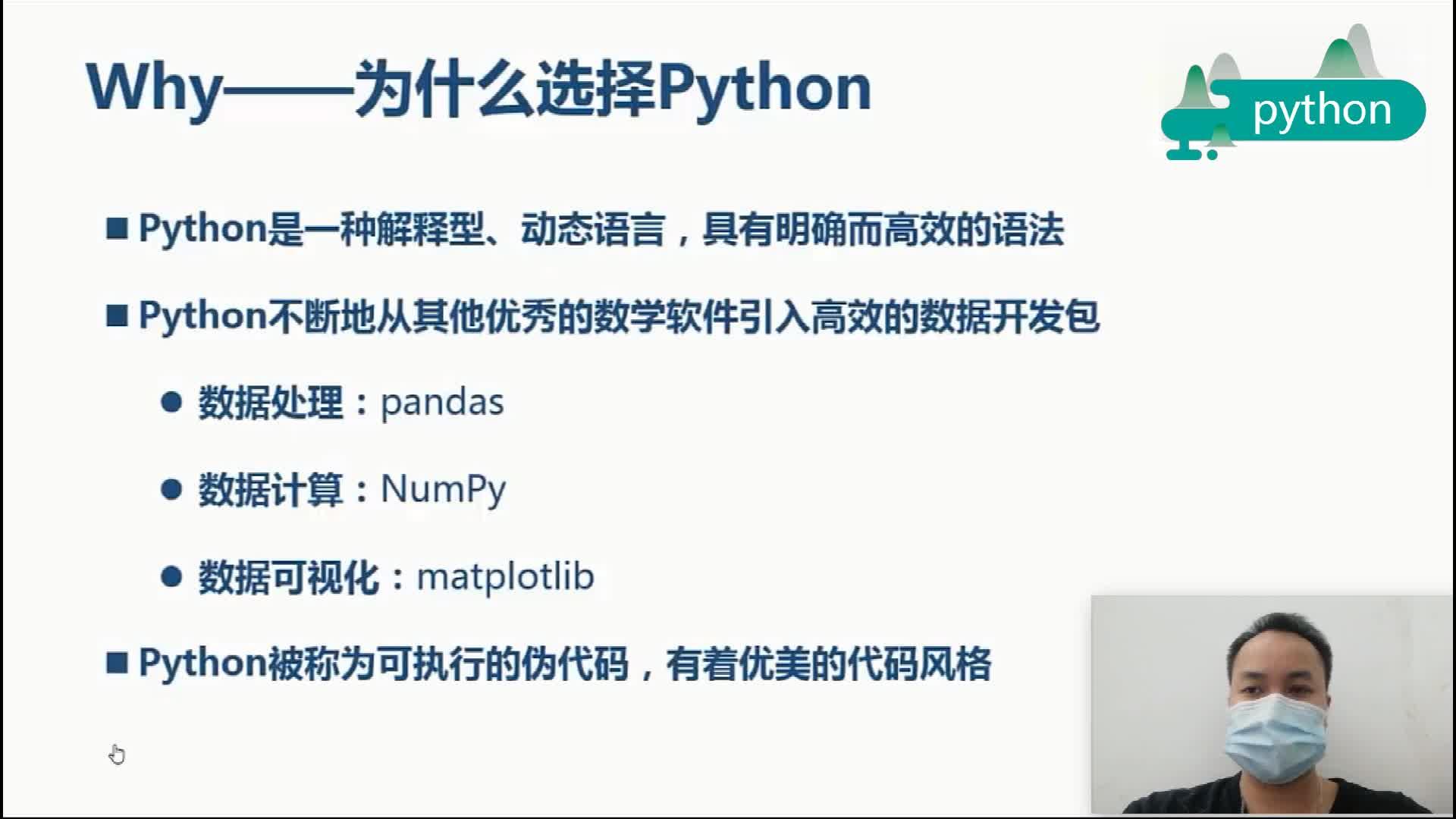 Why——为什么选择Python

python

■ Python是一种解释型、动态语言，具有明确而高效的语法

■ Python不断地从其他优秀的数学软件引入高效的数据开发包

● 数据处理：pandas

● 数据计算：NumPy

● 数据可视化：matplotlib

■ Python被称为可执行的伪代码，有着优美的代码风格